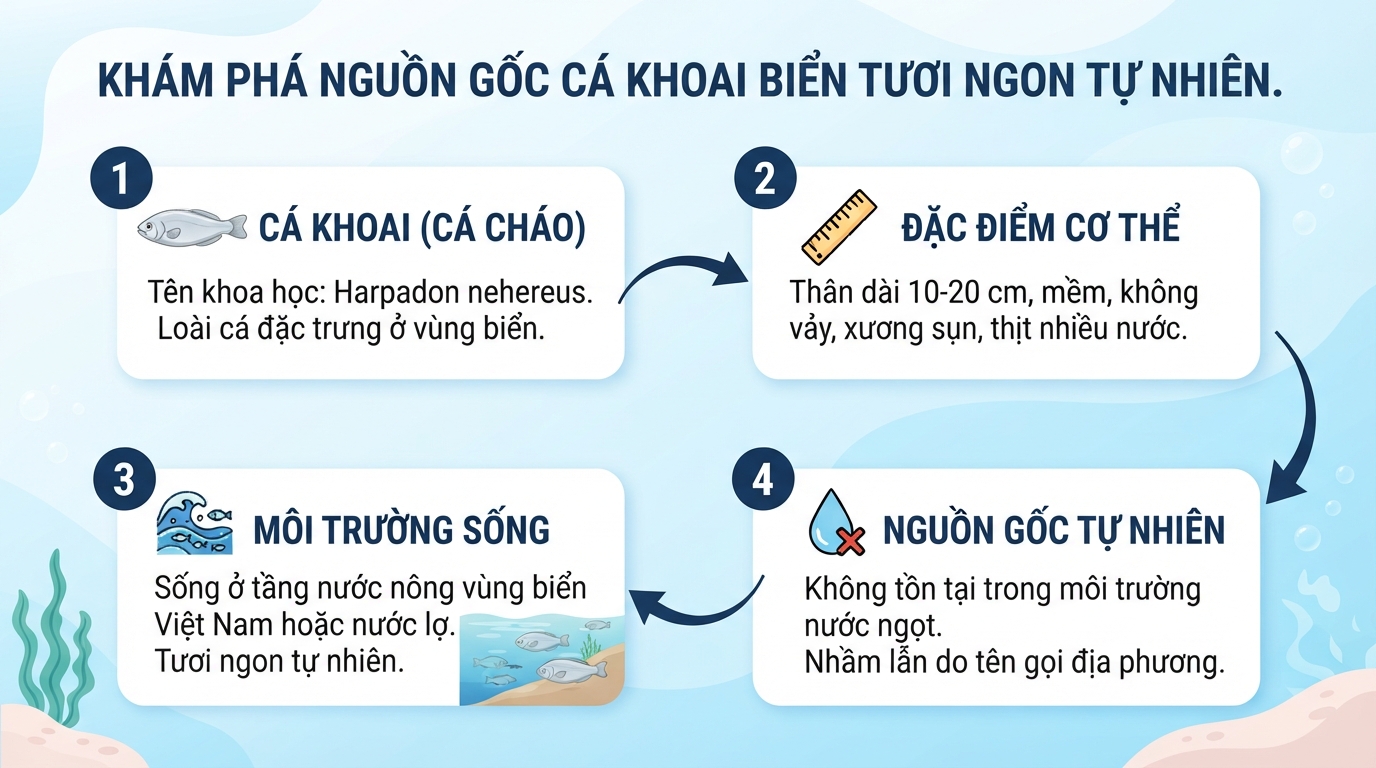 KHÁM PHÁ NGUỒN GỐC CÁ KHOAI BIỂN TƯƠI NGON TỰ NHIÊN.

1

CÁ KHOAI (CÁ CHÁO)

Tên khoa học: Harpadon nehereus. Loài cá đặc trưng ở vùng biển.

2

ĐẶC ĐIỂM CƠ THỂ

Thân dài 10-20 cm, mềm, không vảy, xương sụn, thịt nhiều nước.

3

MÔI TRƯỜNG SỐNG

Sống ở tầng nước nông vùng biển Việt Nam hoặc nước lợ. Tươi ngon tự nhiên.

4

NGUỒN GỐC TỰ NHIÊN

Không tồn tại trong môi trường nước ngọt.
Nhầm lẫn do tên gọi địa phương.